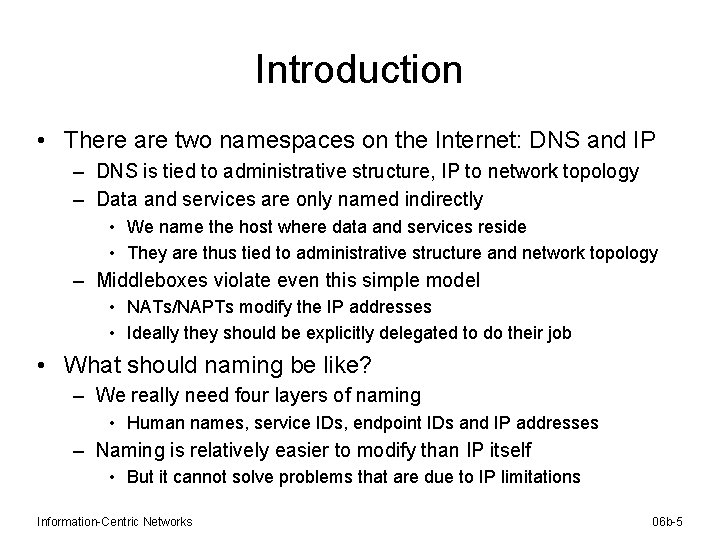 Introduction

• There are two namespaces on the Internet: DNS and IP
– DNS is tied to administrative structure, IP to network topology
– Data and services are only named indirectly
• We name the host where data and services reside
• They are thus tied to administrative structure and network topology
– Middleboxes violate even this simple model
• NATs/NAPTs modify the IP addresses
• Ideally they should be explicitly delegated to do their job

• What should naming be like?
– We really need four layers of naming
• Human names, service IDs, endpoint IDs and IP addresses
– Naming is relatively easier to modify than IP itself
• But it cannot solve problems that are due to IP limitations

Information-Centric Networks

06b-5